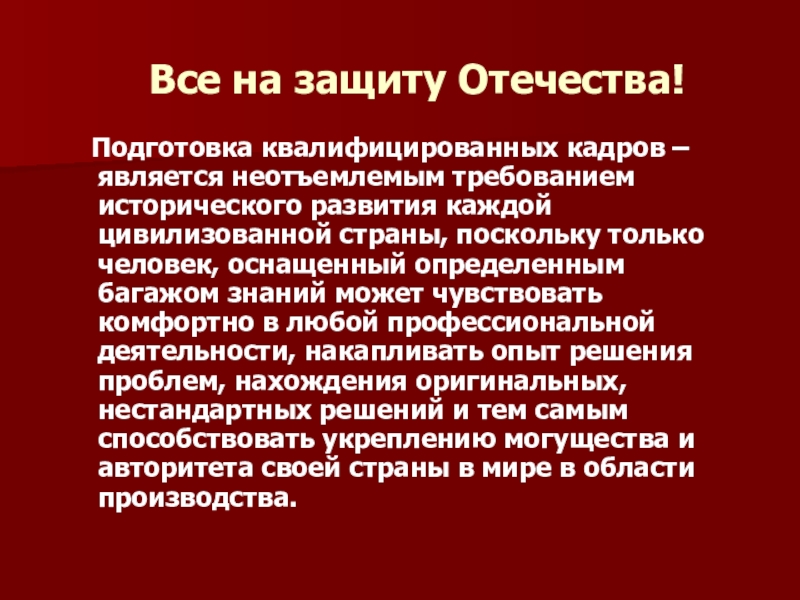 Все на защиту Отечества!

Подготовка квалифицированных кадров – является неотъемлемым требованием исторического развития каждой цивилизованной страны, поскольку только человек, оснащенный определенным багажом знаний может чувствовать комфортно в любой профессиональной деятельности, накапливать опыт решения проблем, нахождения оригинальных, нестандартных решений и тем самым способствовать укреплению могущества и авторитета своей страны в мире в области производства.